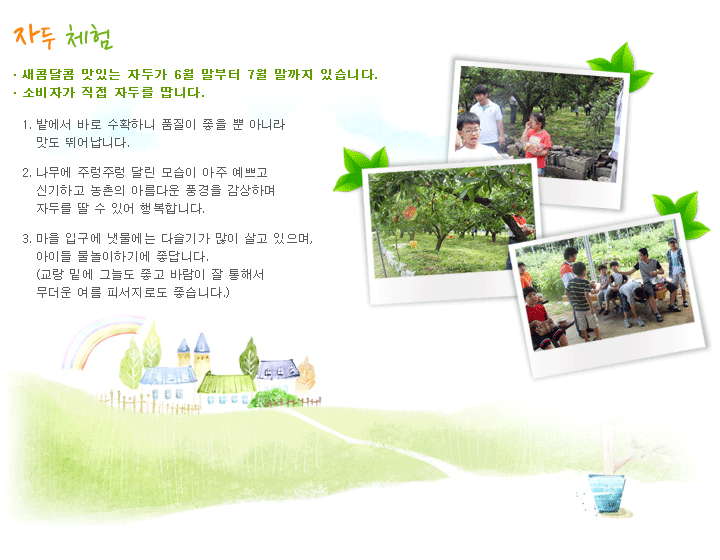 자두 체험

· 새콤달콤 맛있는 자두가 6월 말부터 7월 말까지 있습니다.
· 소비자가 직접 자두를 땁니다.

1. 밭에서 바로 수확하니 품질이 좋을 뿐 아니라 맛도 뛰어납니다.

2. 나무에 주렁주렁 달린 모습이 아주 예쁘고 신기하고 농촌의 아름다운 풍경을 감상하며 자두를 딸 수 있어 행복합니다.

3. 마을 입구에 냇물에는 다슬기가 많이 살고 있으며, 아이들 물놀이하기에 좋답니다. (교량 밑에 그늘도 좋고 바람이 잘 통해서 무더운 여름 피서지로도 좋습니다.)